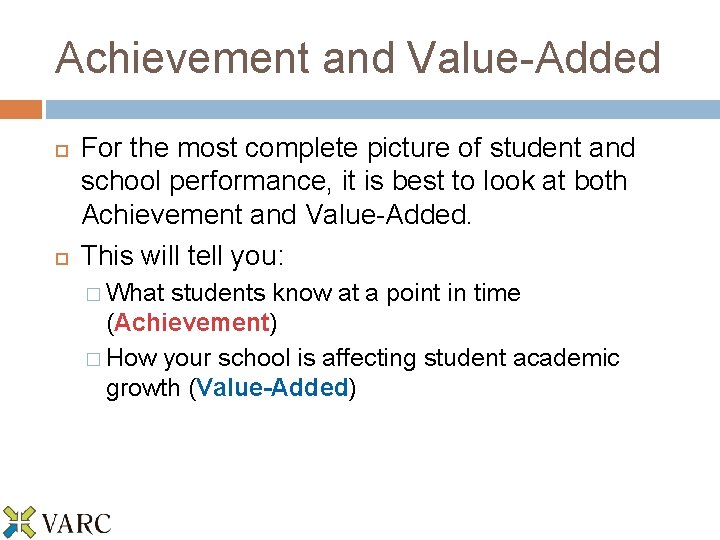 Achievement and Value-Added

For the most complete picture of student and school performance, it is best to look at both Achievement and Value-Added.

This will tell you:

What students know at a point in time (Achievement)

How your school is affecting student academic growth (Value-Added)

VARC